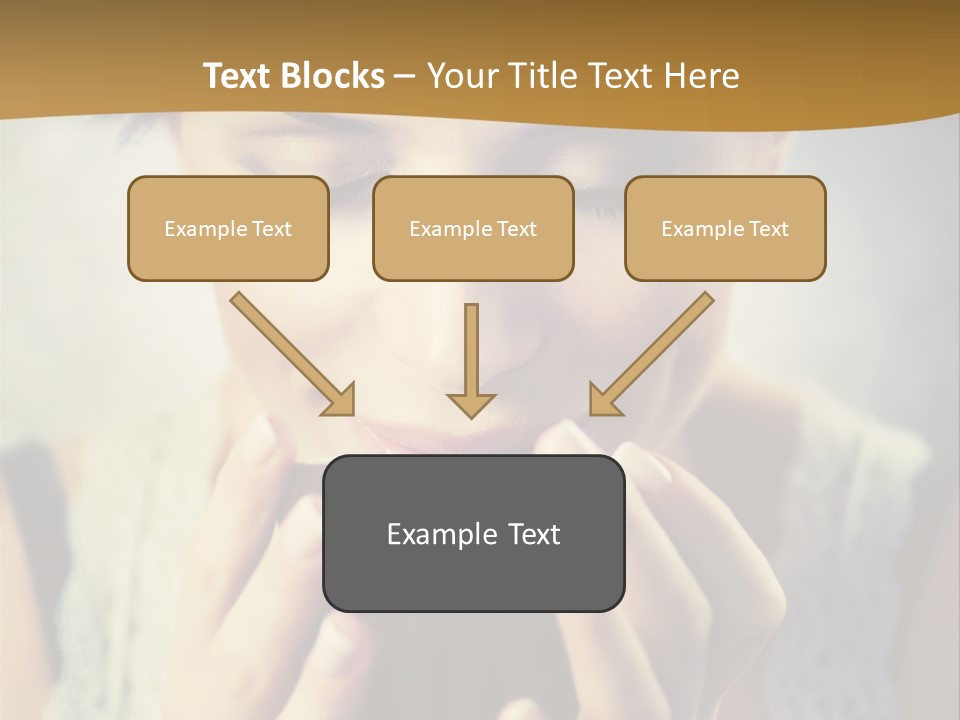 Text Blocks – Your Title Text Here

Example Text

Example Text

Example Text

Example Text